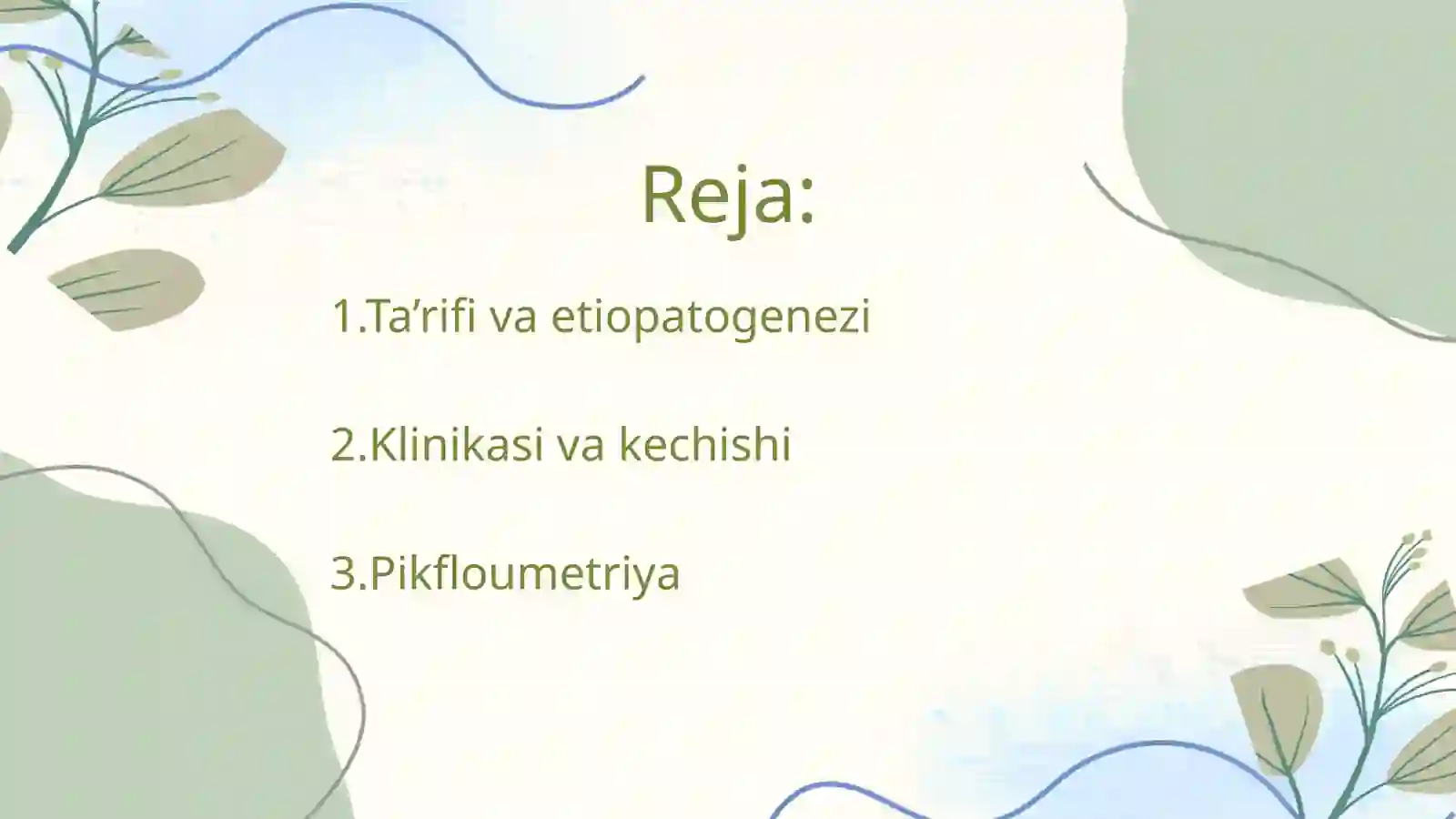 Reja:

1.Ta’rifi va etiopatogenezi

2.Klinikasi va kechishi

3.Pikfloumetriya